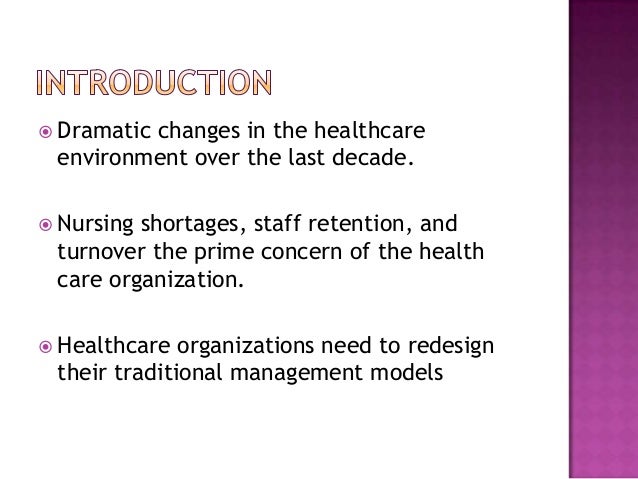 INTRODUCTION

Dramatic changes in the healthcare environment over the last decade.

Nursing shortages, staff retention, and turnover the prime concern of the health care organization.

Healthcare organizations need to redesign their traditional management models